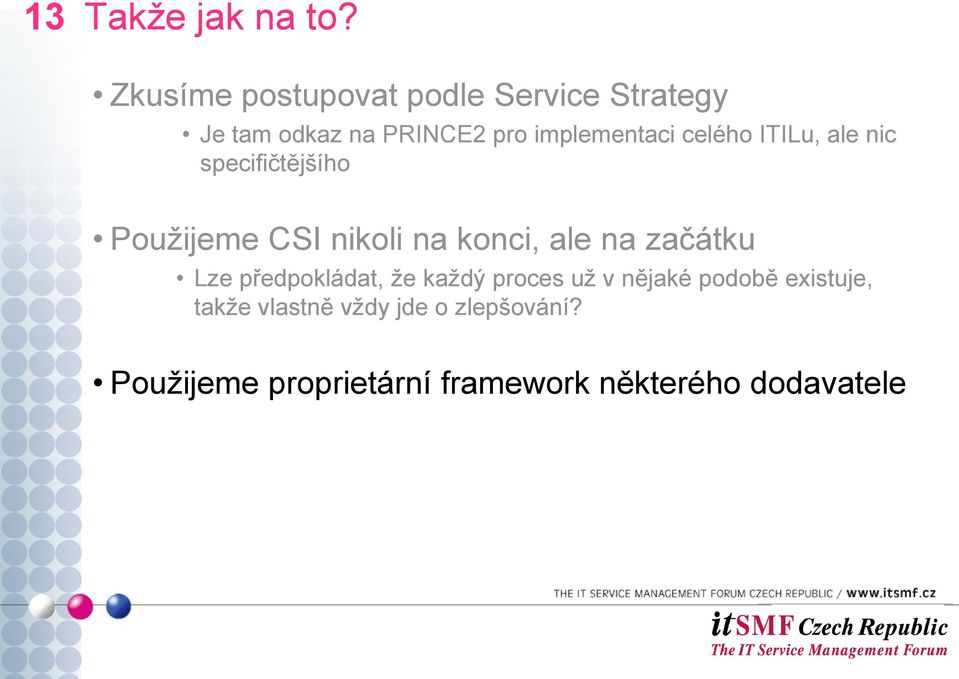 13 Takže jak na to?

• Zkusíme postupovat podle Service Strategy

• Je tam odkaz na PRINCE2 pro implementaci celého ITILu, ale nic specifičtějšího

• Použijeme CSI nikoli na konci, ale na začátku

• Lze předpokládat, že každý proces už v nějaké podobě existuje, takže vlastně vždy jde o zlepšování?

• Použijeme proprietární framework některého dodavatele

THE IT SERVICE MANAGEMENT FORUM CZECH REPUBLIC / www.itsmf.cz

itSMF Czech Republic
The IT Service Management Forum